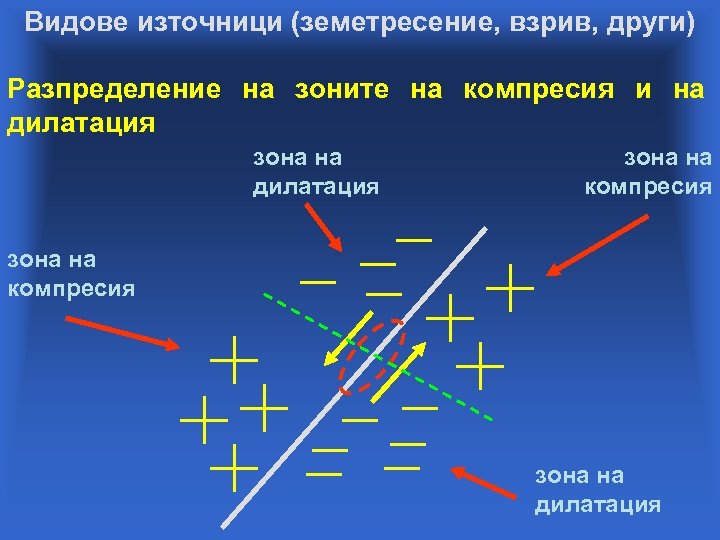 Видове източници (земетресение, взрив, други)

Разпределение на зоните на компресия и на дилатация

зона на дилатация

зона на компресия

зона на компресия

зона на дилатация